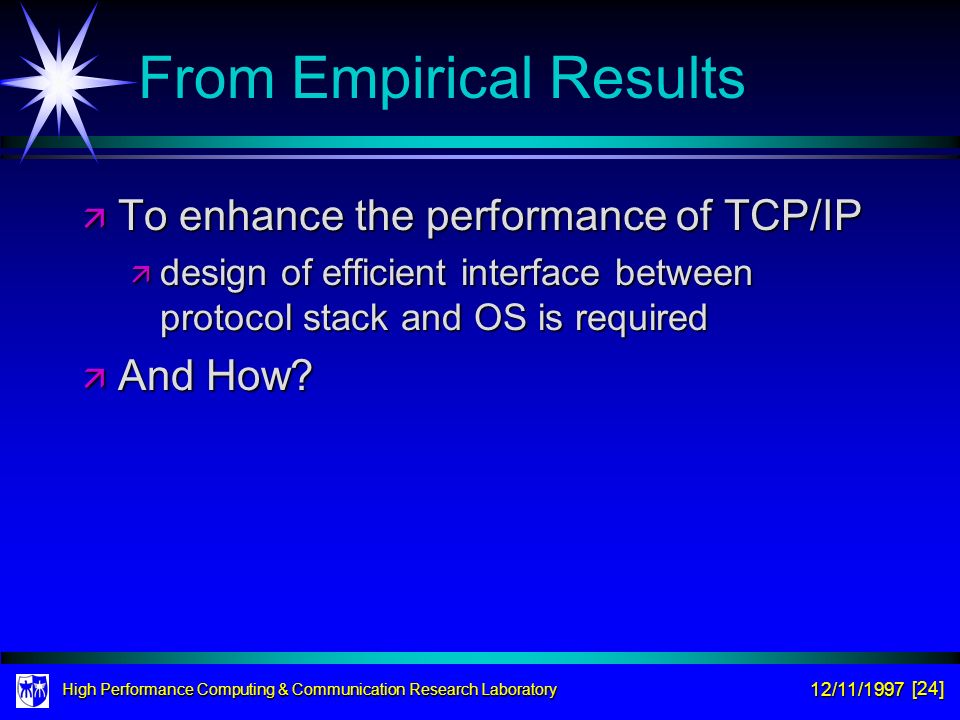 From Empirical Results

To enhance the performance of TCP/IP

design of efficient interface between protocol stack and OS is required

And How?

High Performance Computing & Communication Research Laboratory

12/11/1997 [24]